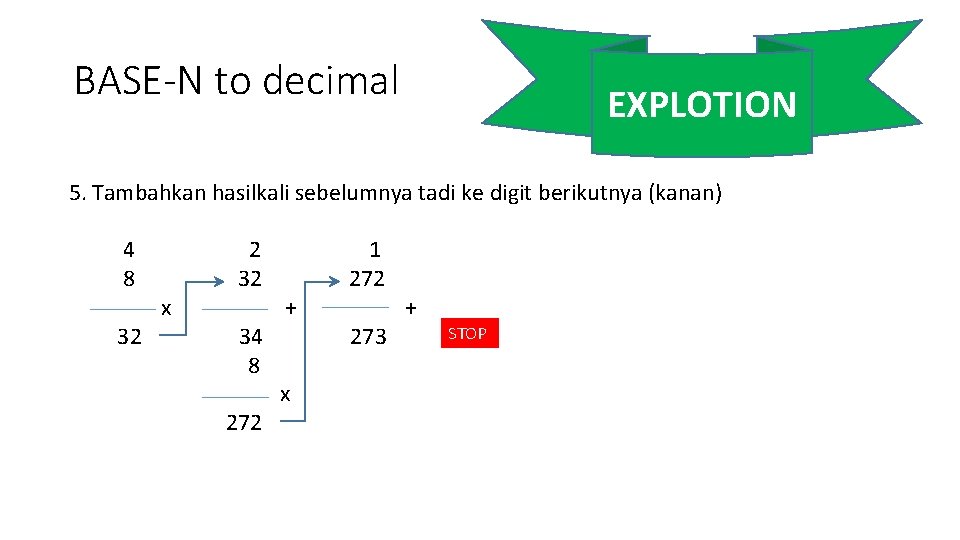 BASE-N to decimal

EXPLOTION

5. Tambahkan hasilkali sebelumnya tadi ke digit berikutnya (kanan)

4
8
x
32

2
32
+
34
8
x
272

1
272
+
273

STOP